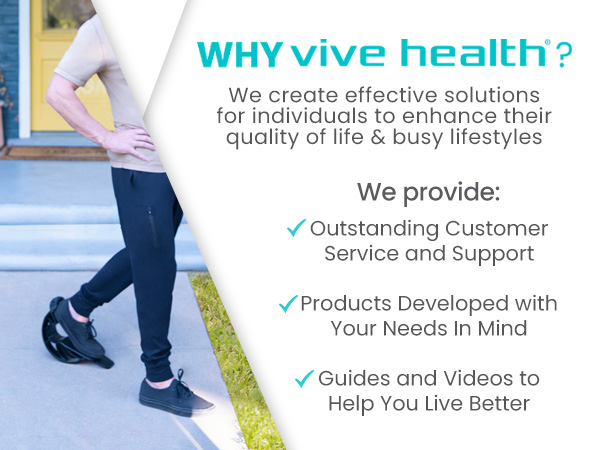 WHY vive health®?

We create effective solutions for individuals to enhance their quality of life & busy lifestyles

We provide:

✓ Outstanding Customer Service and Support

✓ Products Developed with Your Needs In Mind

✓ Guides and Videos to Help You Live Better